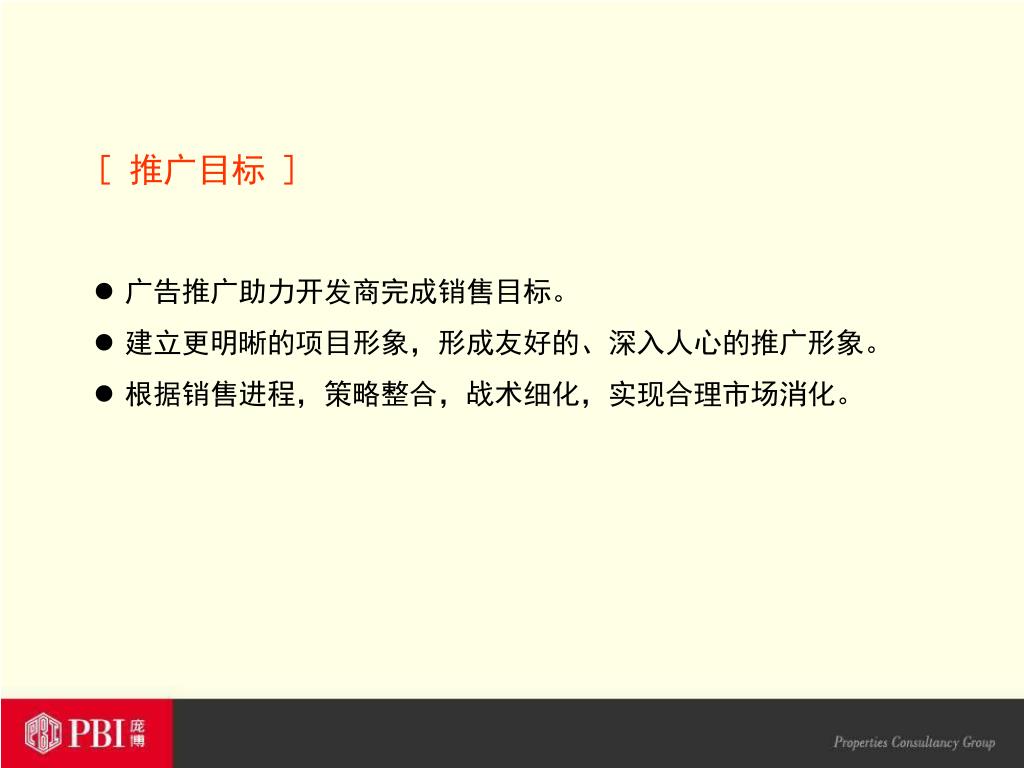 [ 推广目标 ]

● 广告推广助力开发商完成销售目标。

● 建立更明晰的项目形象，形成友好的、深入人心的推广形象。

● 根据销售进程，策略整合，战术细化，实现合理市场消化。

PBI 庞博

Properties Consultancy Group